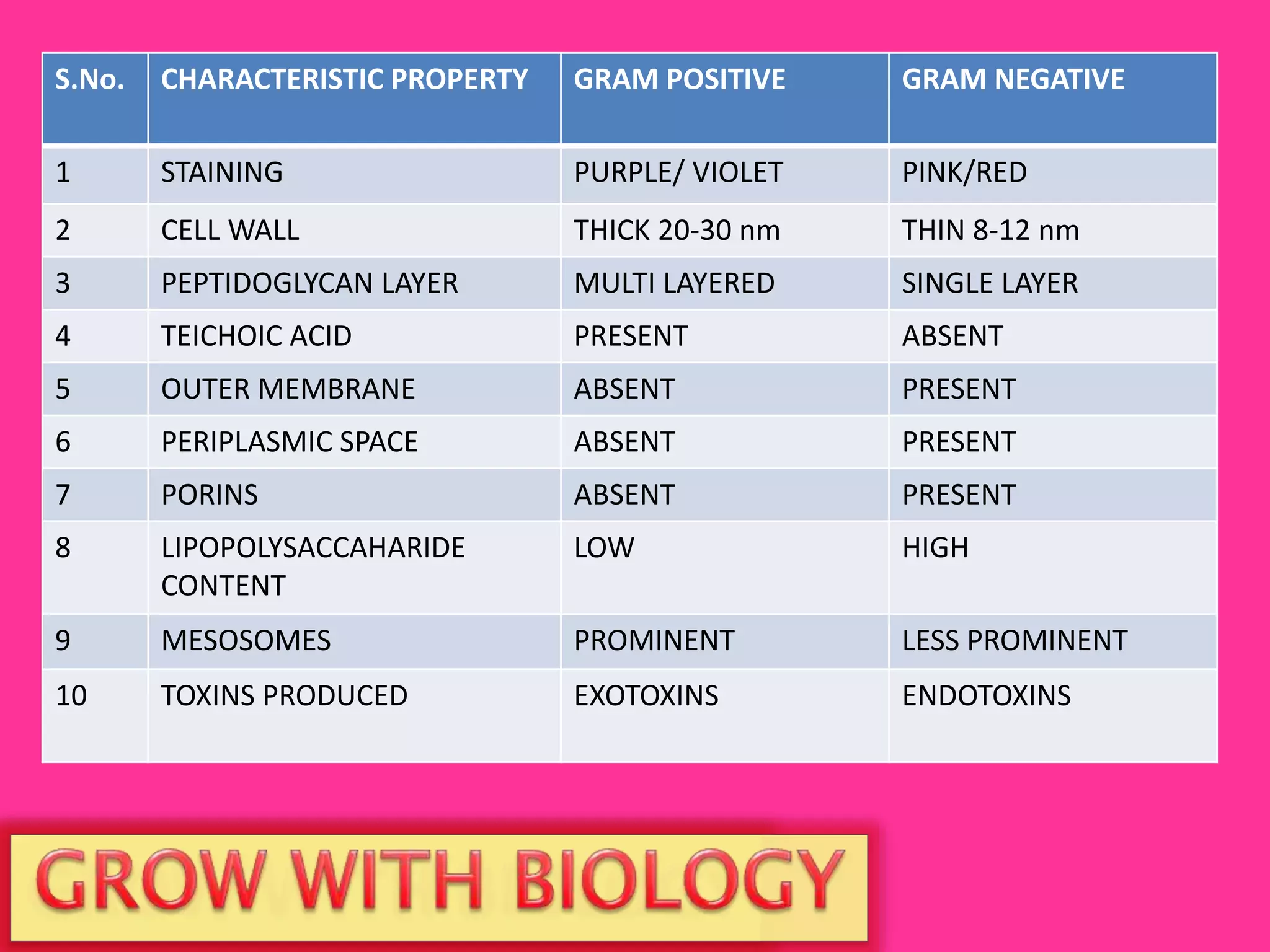 | S.No. | CHARACTERISTIC PROPERTY | GRAM POSITIVE | GRAM NEGATIVE |
|---|---|---|---|
| 1 | STAINING | PURPLE/ VIOLET | PINK/RED |
| 2 | CELL WALL | THICK 20-30 nm | THIN 8-12 nm |
| 3 | PEPTIDOGLYCAN LAYER | MULTI LAYERED | SINGLE LAYER |
| 4 | TEICHOIC ACID | PRESENT | ABSENT |
| 5 | OUTER MEMBRANE | ABSENT | PRESENT |
| 6 | PERIPLASMIC SPACE | ABSENT | PRESENT |
| 7 | PORINS | ABSENT | PRESENT |
| 8 | LIPOPOLYSACCAHARIDE CONTENT | LOW | HIGH |
| 9 | MESOSOMES | PROMINENT | LESS PROMINENT |
| 10 | TOXINS PRODUCED | EXOTOXINS | ENDOTOXINS |

GROW WITH BIOLOGY